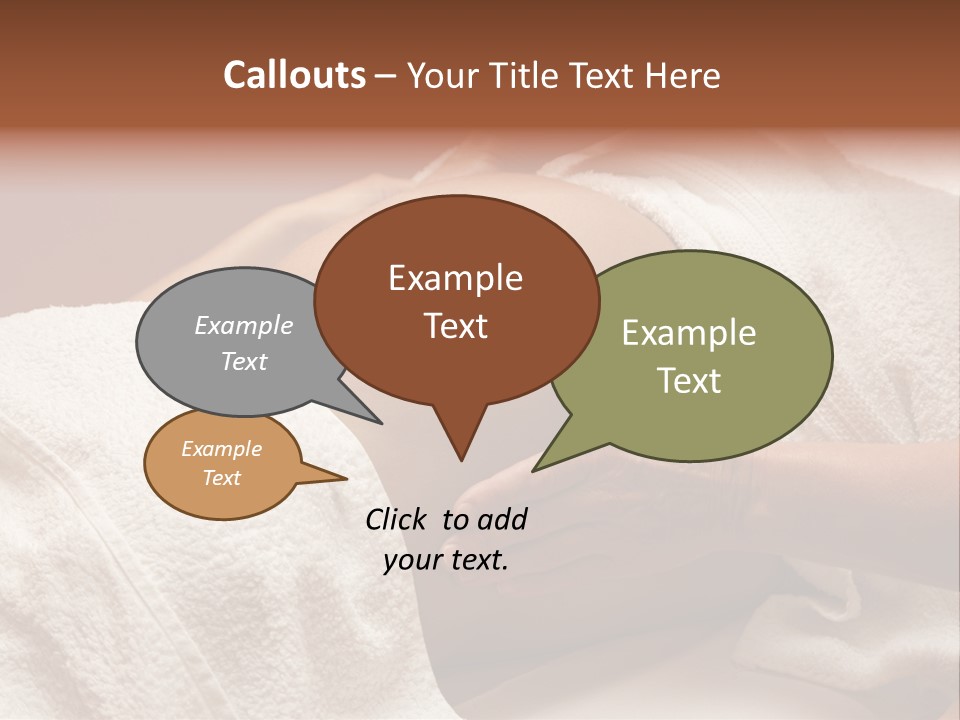 Callouts – Your Title Text Here

Example Text

Example Text

Example Text

Example Text

Click to add your text.